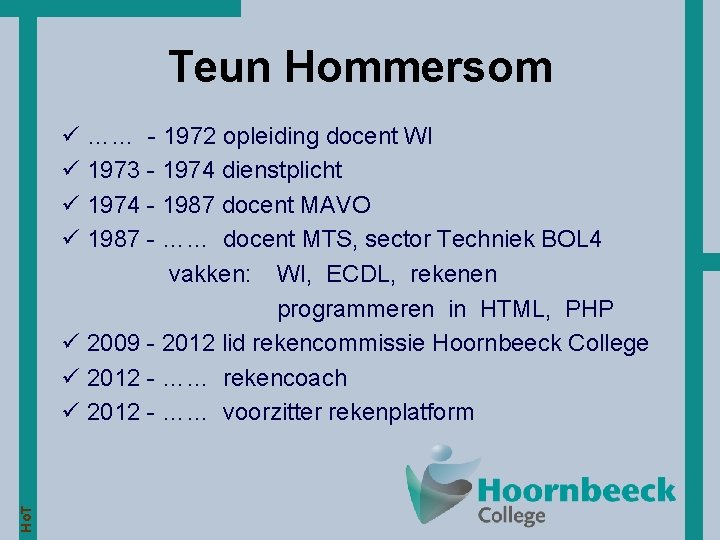 Teun Hommersom

✓ …… - 1972 opleiding docent WI
✓ 1973 - 1974 dienstplicht
✓ 1974 - 1987 docent MAVO
✓ 1987 - …… docent MTS, sector Techniek BOL4
vakken: WI, ECDL, rekenen
programmeren in HTML, PHP
✓ 2009 - 2012 lid rekencommissie Hoornbeeck College
✓ 2012 - …… rekencoach
✓ 2012 - …… voorzitter rekenplatform

Hoornbeeck College

HoT